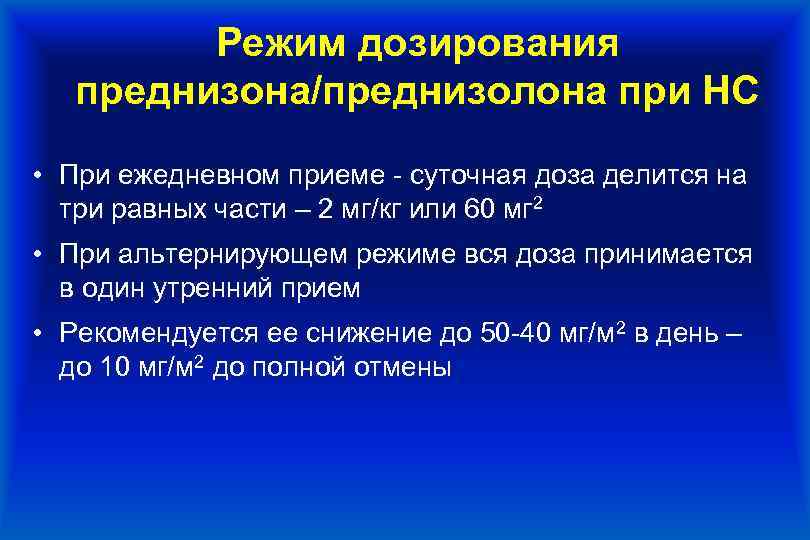 Режим дозирования преднизона/преднизолона при НС

• При ежедневном приеме - суточная доза делится на три равных части – 2 мг/кг или 60 мг$^2$

• При альтернирующем режиме вся доза принимается в один утренний прием

• Рекомендуется ее снижение до 50-40 мг/м$^2$ в день – до 10 мг/м$^2$ до полной отмены